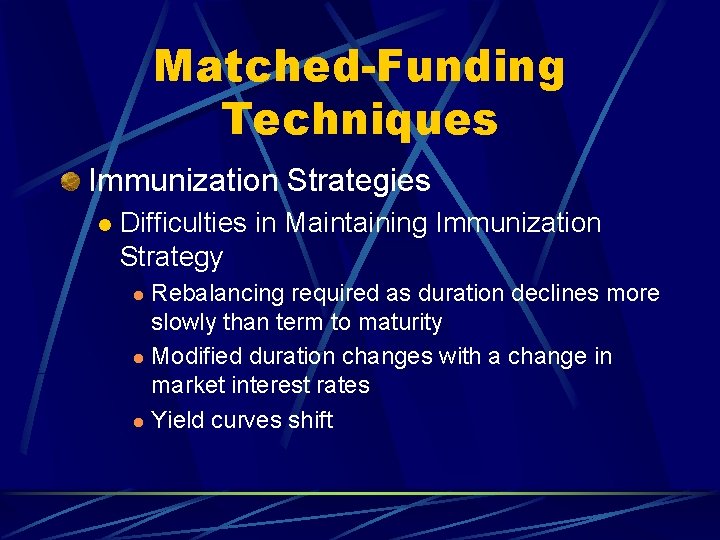 Matched-Funding Techniques

Immunization Strategies

Difficulties in Maintaining Immunization Strategy

Rebalancing required as duration declines more slowly than term to maturity

Modified duration changes with a change in market interest rates

Yield curves shift